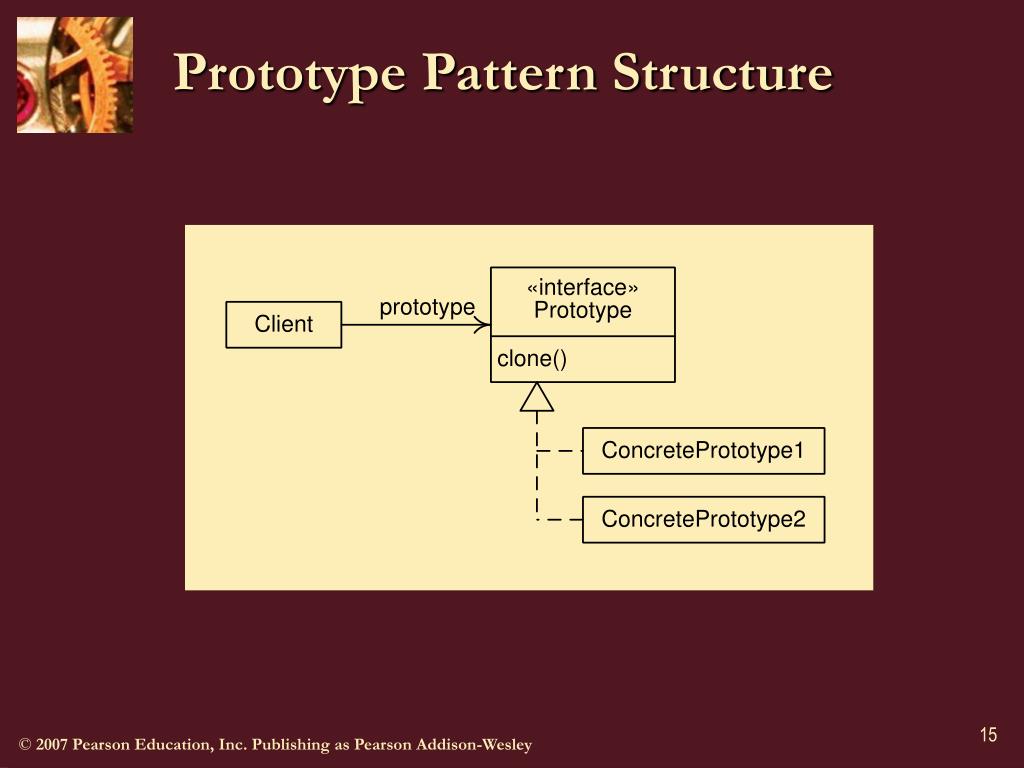 Prototype Pattern Structure

Client

prototype

«interface»
Prototype

clone()

ConcretePrototype1

ConcretePrototype2

© 2007 Pearson Education, Inc. Publishing as Pearson Addison-Wesley

15